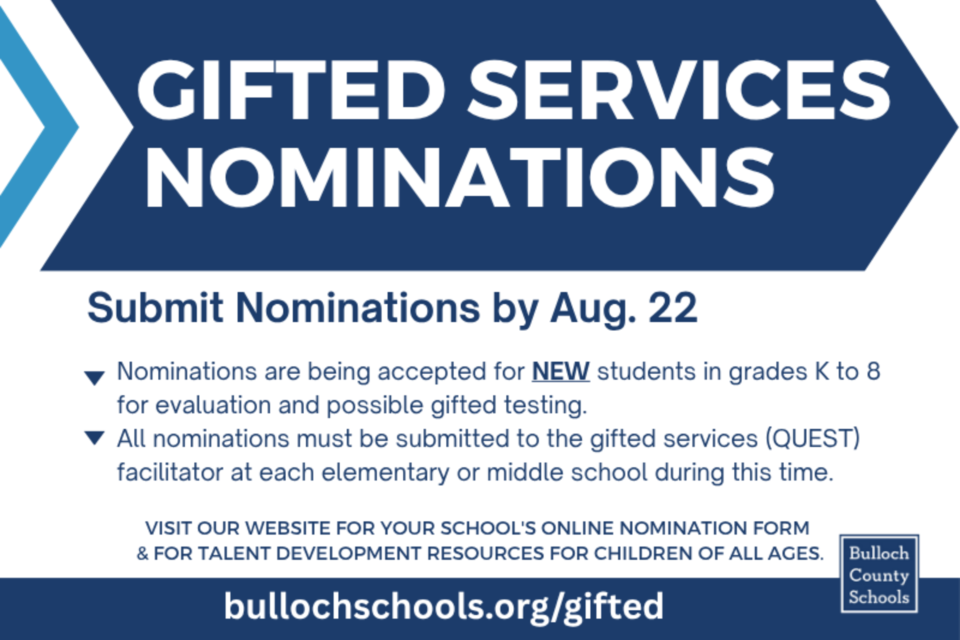 GIFTED SERVICES NOMINATIONS

Submit Nominations by Aug. 22

Nominations are being accepted for NEW students in grades K to 8 for evaluation and possible gifted testing.

All nominations must be submitted to the gifted services (QUEST) facilitator at each elementary or middle school during this time.

VISIT OUR WEBSITE FOR YOUR SCHOOL'S ONLINE NOMINATION FORM & FOR TALENT DEVELOPMENT RESOURCES FOR CHILDREN OF ALL AGES.

Bulloch County Schools

bullochschools.org/gifted